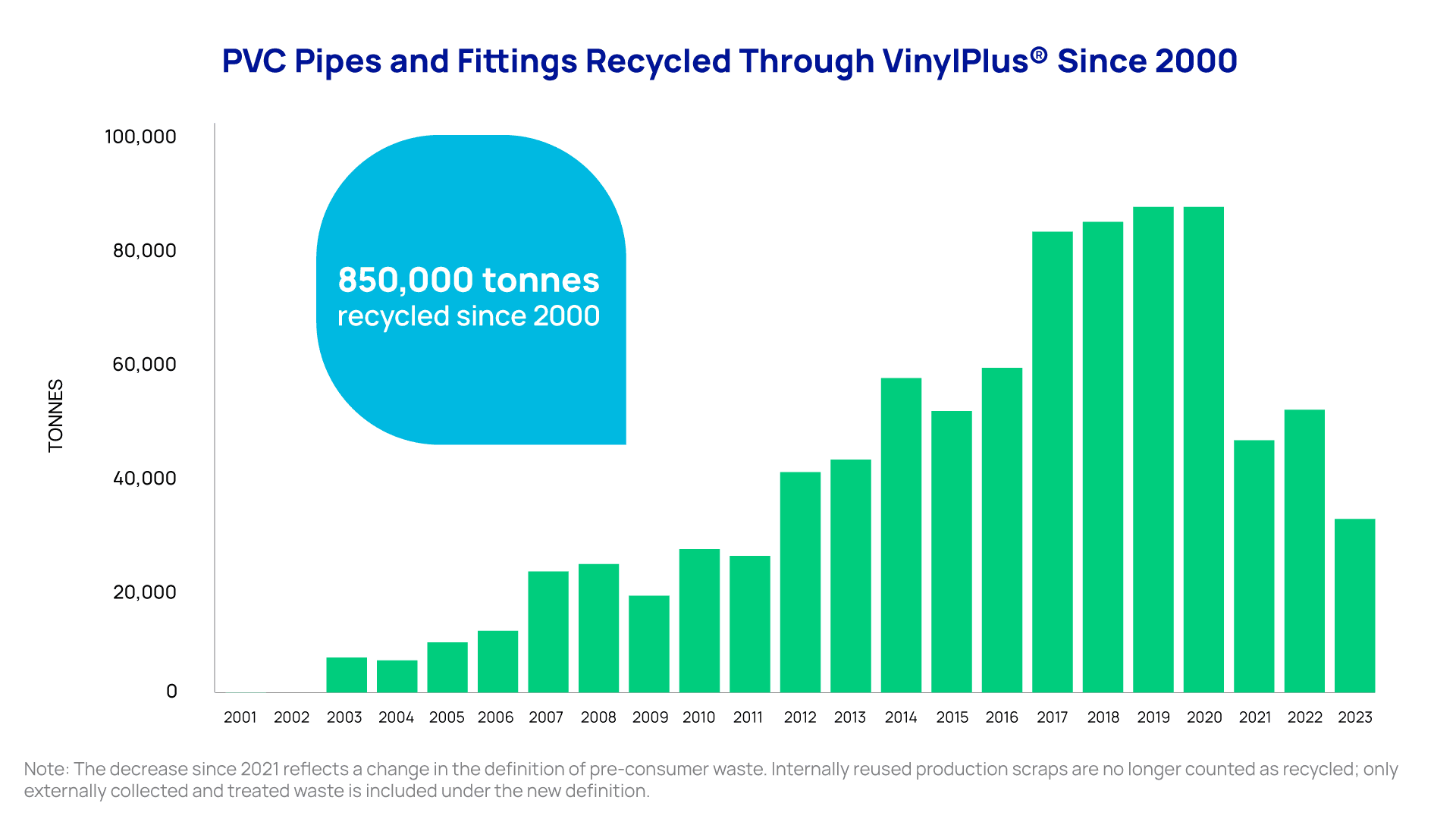 PVC Pipes and Fittings Recycled Through VinylPlus® Since 2000

850,000 tonnes recycled since 2000

TONNES

100,000
80,000
60,000
40,000
20,000
0

2001 2002 2003 2004 2005 2006 2007 2008 2009 2010 2011 2012 2013 2014 2015 2016 2017 2018 2019 2020 2021 2022 2023

Note: The decrease since 2021 reflects a change in the definition of pre-consumer waste. Internally reused production scraps are no longer counted as recycled; only externally collected and treated waste is included under the new definition.